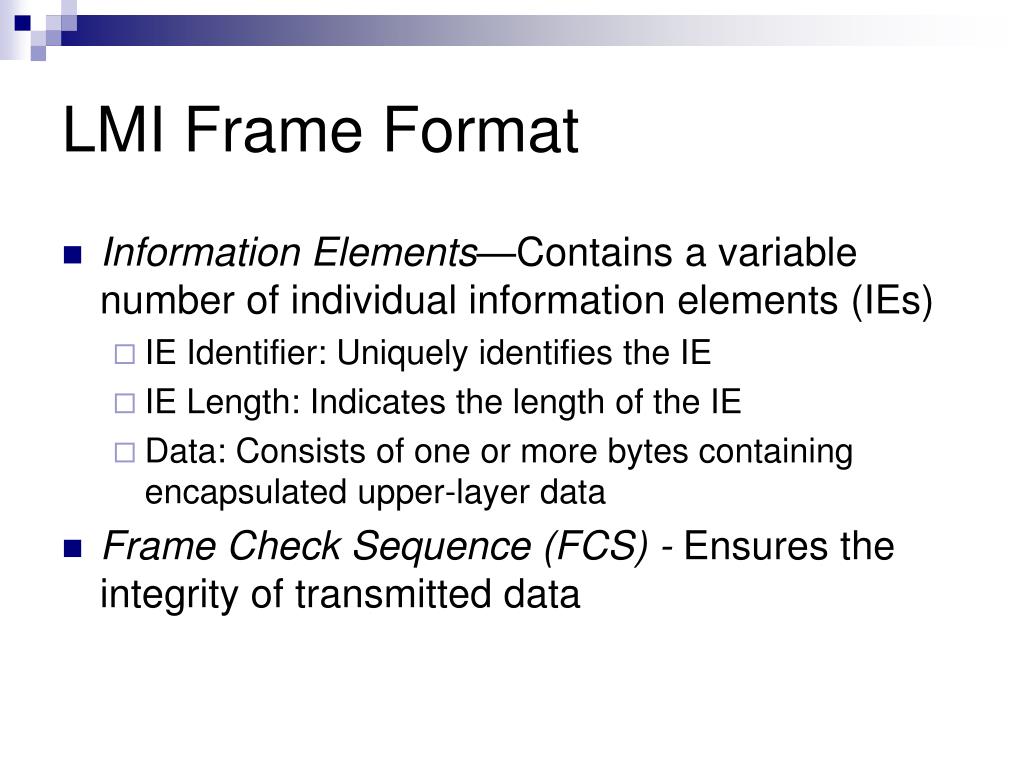 LMI Frame Format

Information Elements—Contains a variable number of individual information elements (IEs)

IE Identifier: Uniquely identifies the IE

IE Length: Indicates the length of the IE

Data: Consists of one or more bytes containing encapsulated upper-layer data

Frame Check Sequence (FCS) - Ensures the integrity of transmitted data